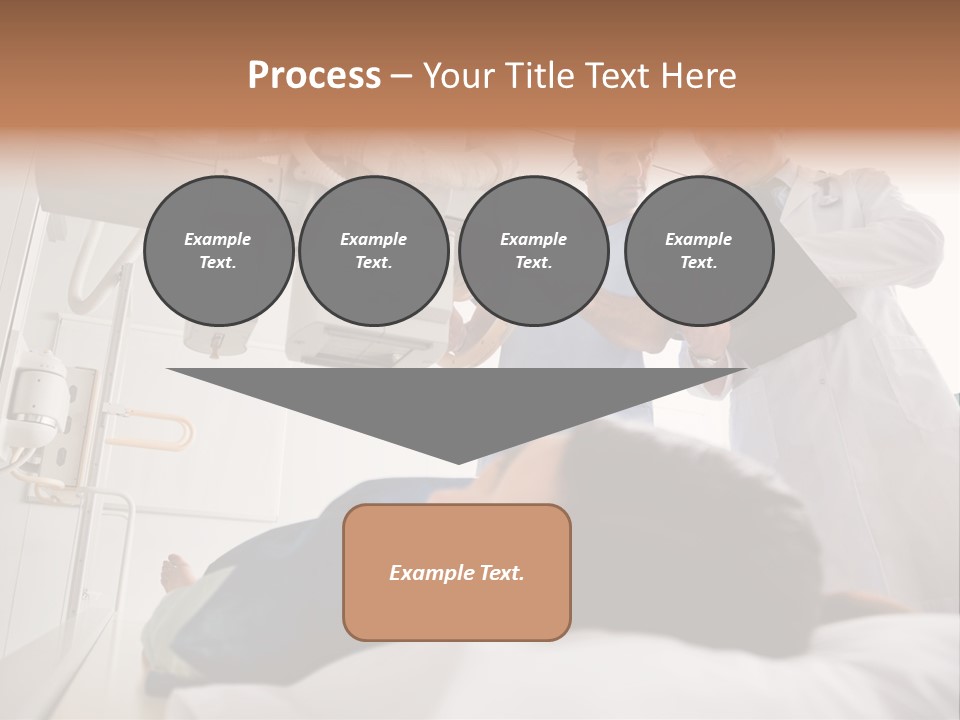 Process – Your Title Text Here

Example Text.

Example Text.

Example Text.

Example Text.

Example Text.